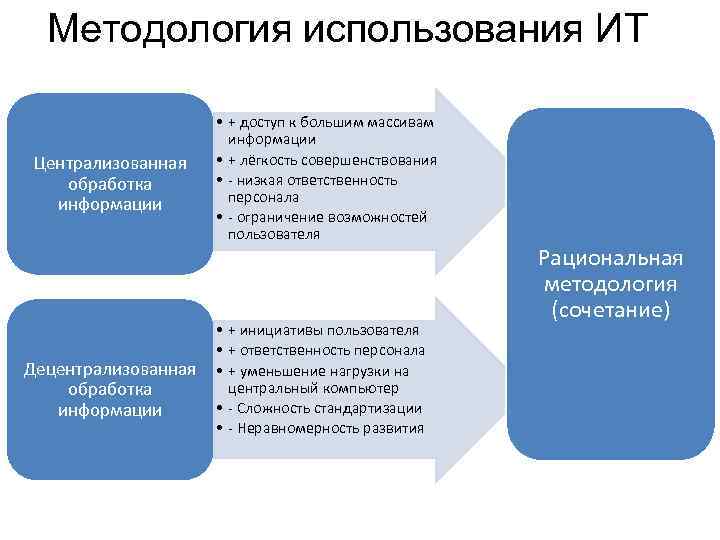 Методология использования ИТ

Централизованная обработка информации

• + доступ к большим массивам информации
• + лёгкость совершенствования
• - низкая ответственность персонала
• - ограничение возможностей пользователя

Децентрализованная обработка информации

• + инициативы пользователя
• + ответственность персонала
• + уменьшение нагрузки на центральный компьютер
• - Сложность стандартизации
• - Неравномерность развития

Рациональная методология (сочетание)